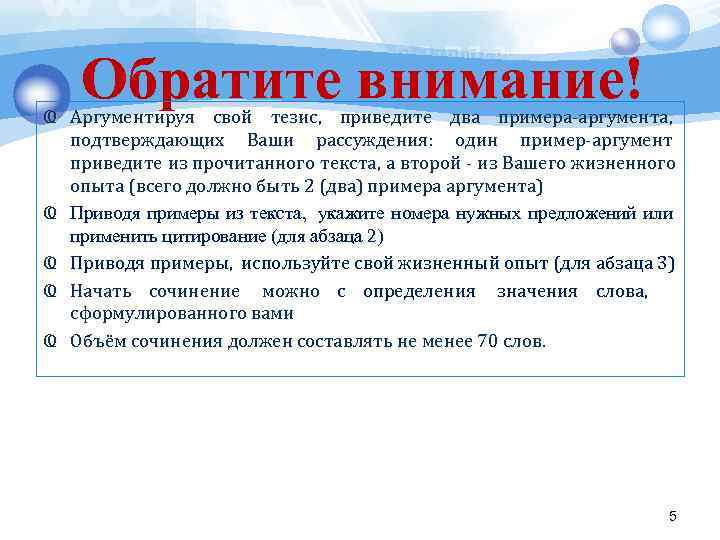 Обратите внимание!

Аргументируя свой тезис, приведите два примера-аргумента, подтверждающих Ваши рассуждения: один пример-аргумент приведите из прочитанного текста, а второй - из Вашего жизненного опыта (всего должно быть 2 (два) примера аргумента)

Приводя примеры из текста, укажите номера нужных предложений или применить цитирование (для абзаца 2)

Приводя примеры, используйте свой жизненный опыт (для абзаца 3)

Начать сочинение можно с определения значения слова, сформулированного вами

Объём сочинения должен составлять не менее 70 слов.

5